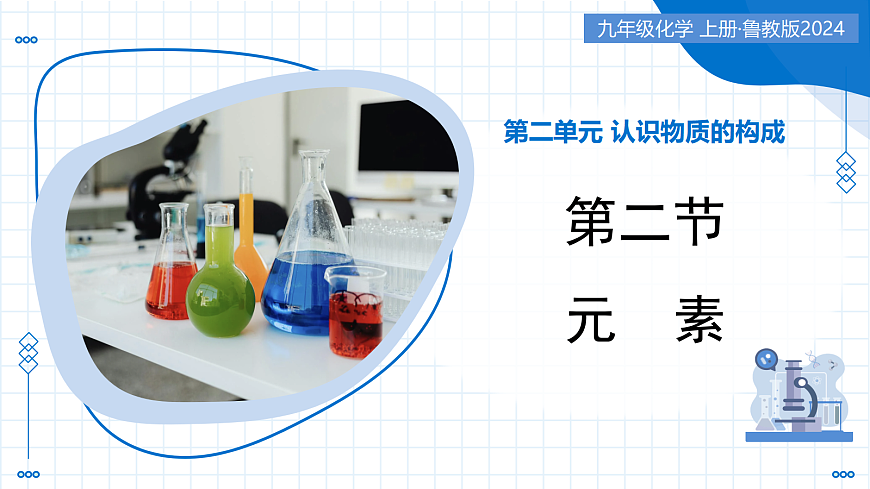 九年级化学 上册·鲁教版2024

第二单元 认识物质的构成

第二节

元　素